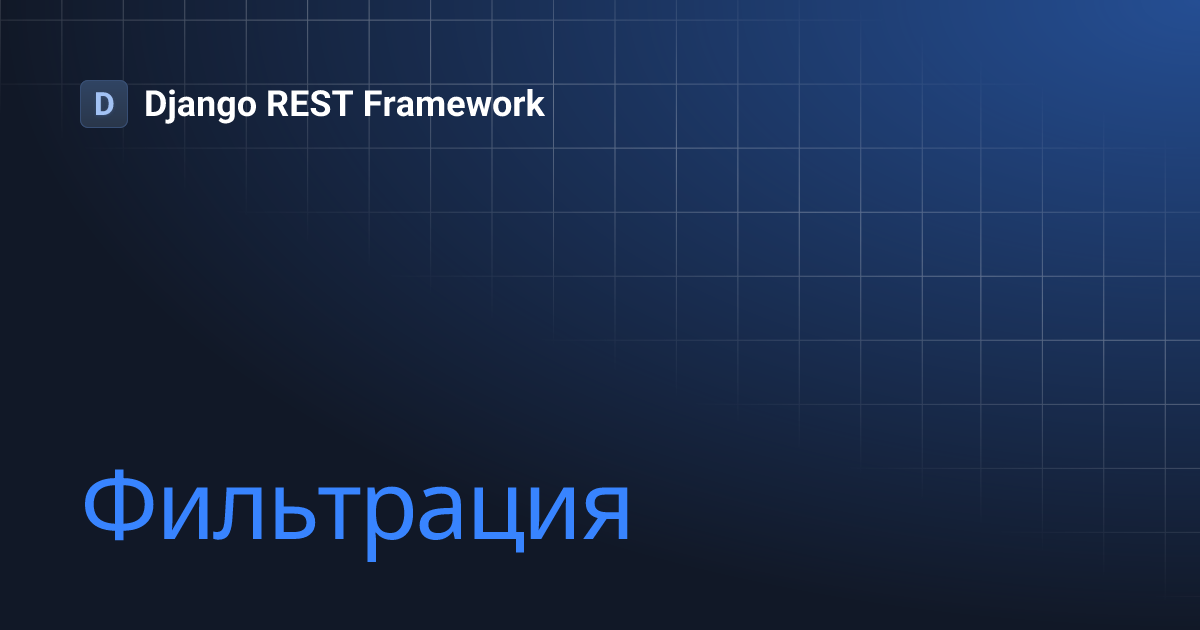 D Django REST Framework

Фильтрация